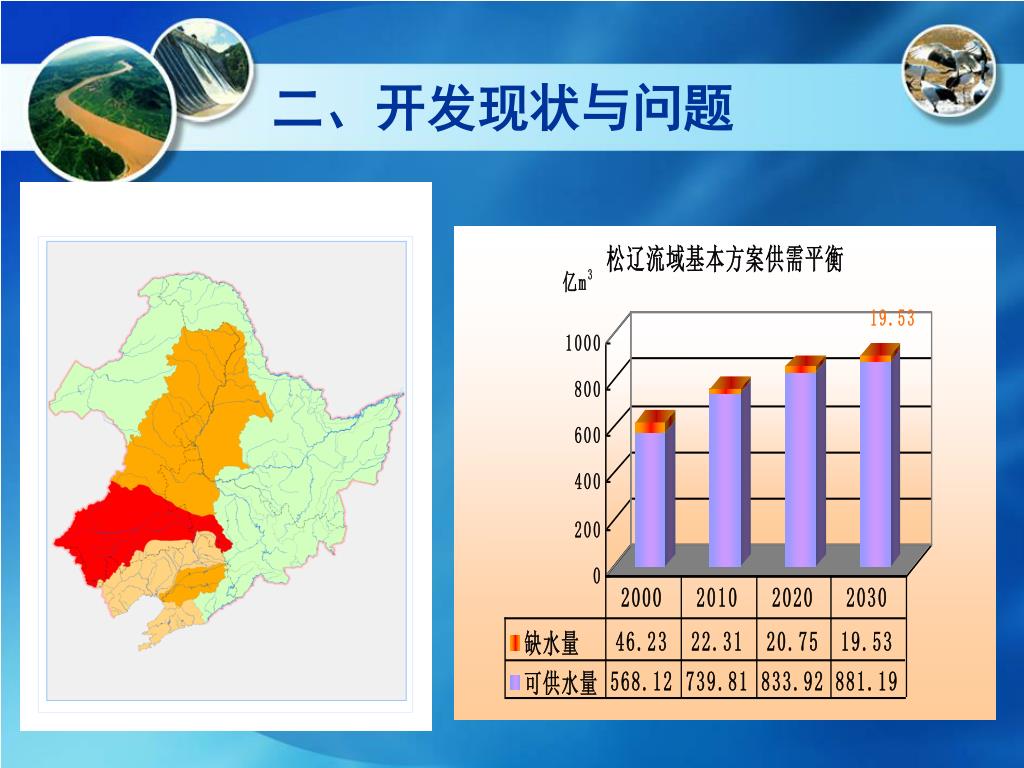 二、开发现状与问题

松辽流域基本方案供需平衡

亿$m^3$

19.53

1000
800
600
400
200
0

| | 2000 | 2010 | 2020 | 2030 |
|---|---|---|---|---|
| 缺水量 | 46.23 | 22.31 | 20.75 | 19.53 |
| 可供水量 | 568.12 | 739.81 | 833.92 | 881.19 |